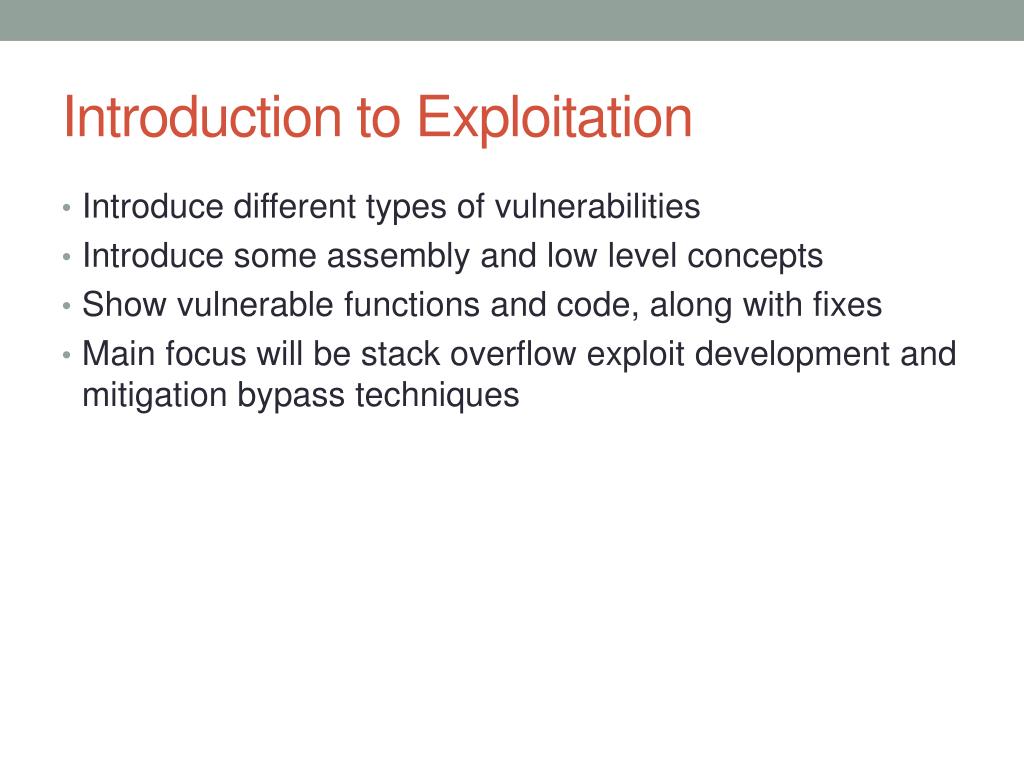 Introduction to Exploitation

• Introduce different types of vulnerabilities
• Introduce some assembly and low level concepts
• Show vulnerable functions and code, along with fixes
• Main focus will be stack overflow exploit development and mitigation bypass techniques